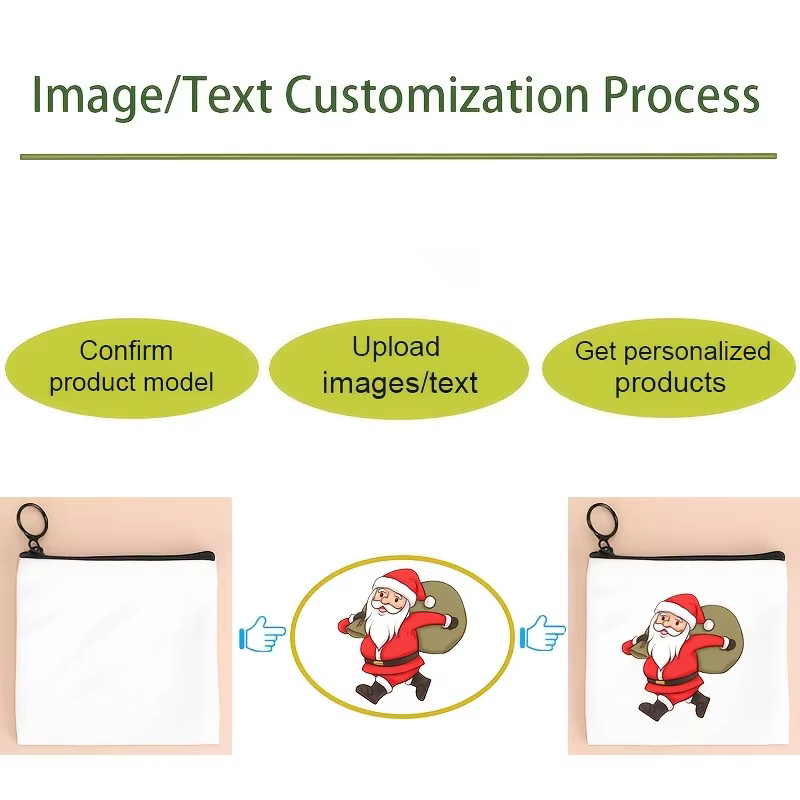 Image/Text Customization Process

Confirm product model

Upload images/text

Get personalized products